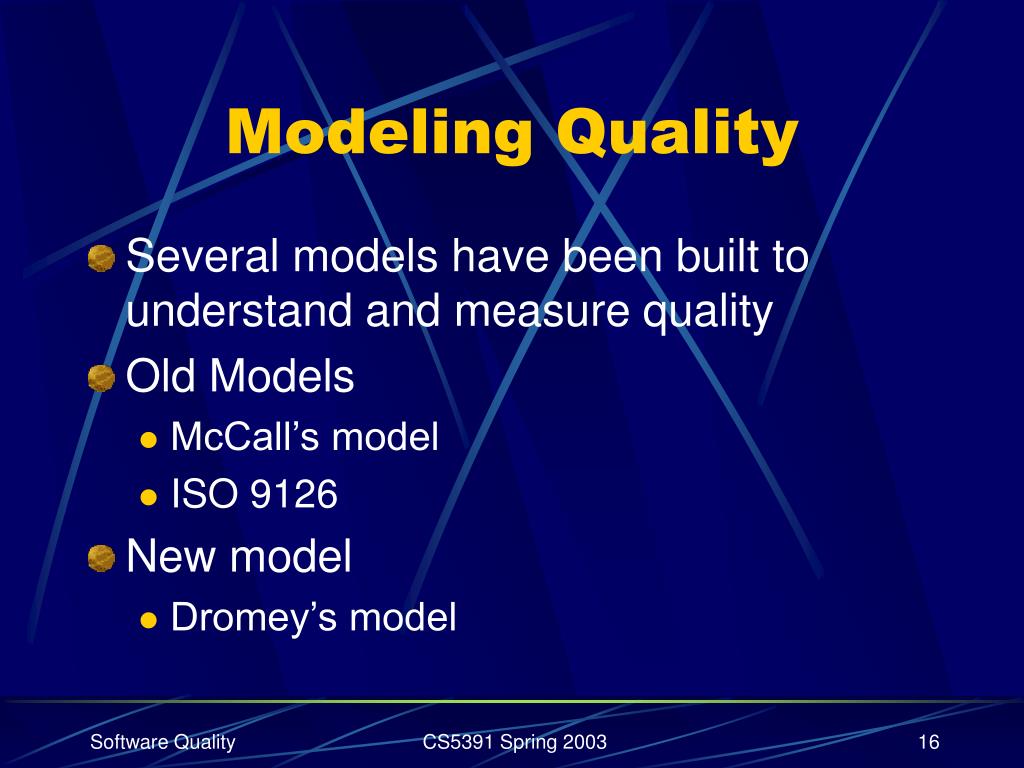 Modeling Quality

Several models have been built to understand and measure quality

Old Models

McCall’s model

ISO 9126

New model

Dromey’s model

Software Quality

CS5391 Spring 2003

16